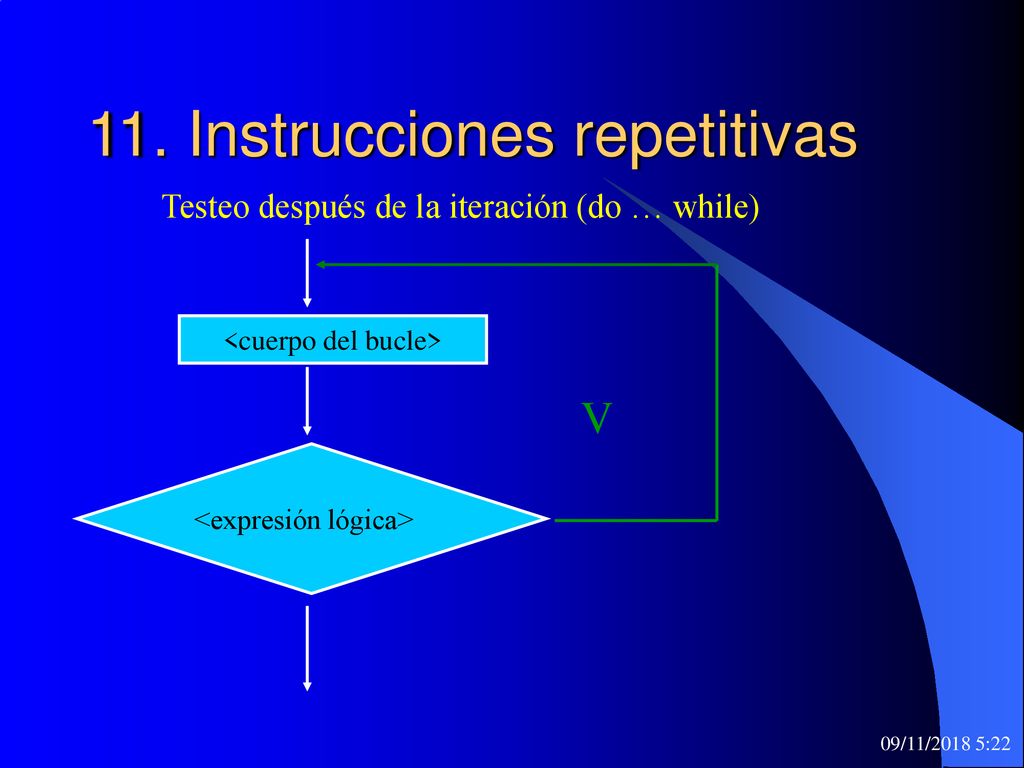 11. Instrucciones repetitivas

Testeo después de la iteración (do … while)

<cuerpo del bucle>

V

<expresión lógica>

09/11/2018 5:22